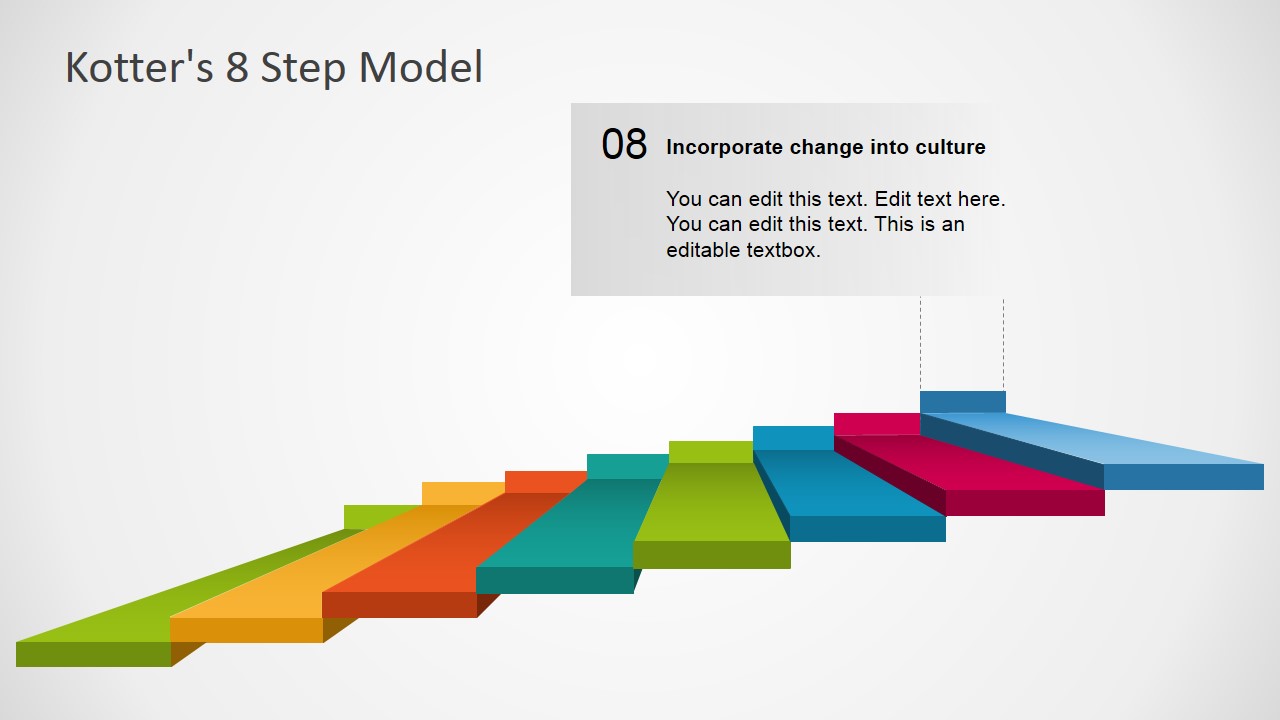 Kotter's 8 Step Model

08

Incorporate change into culture

You can edit this text. Edit text here. You can edit this text. This is an editable textbox.